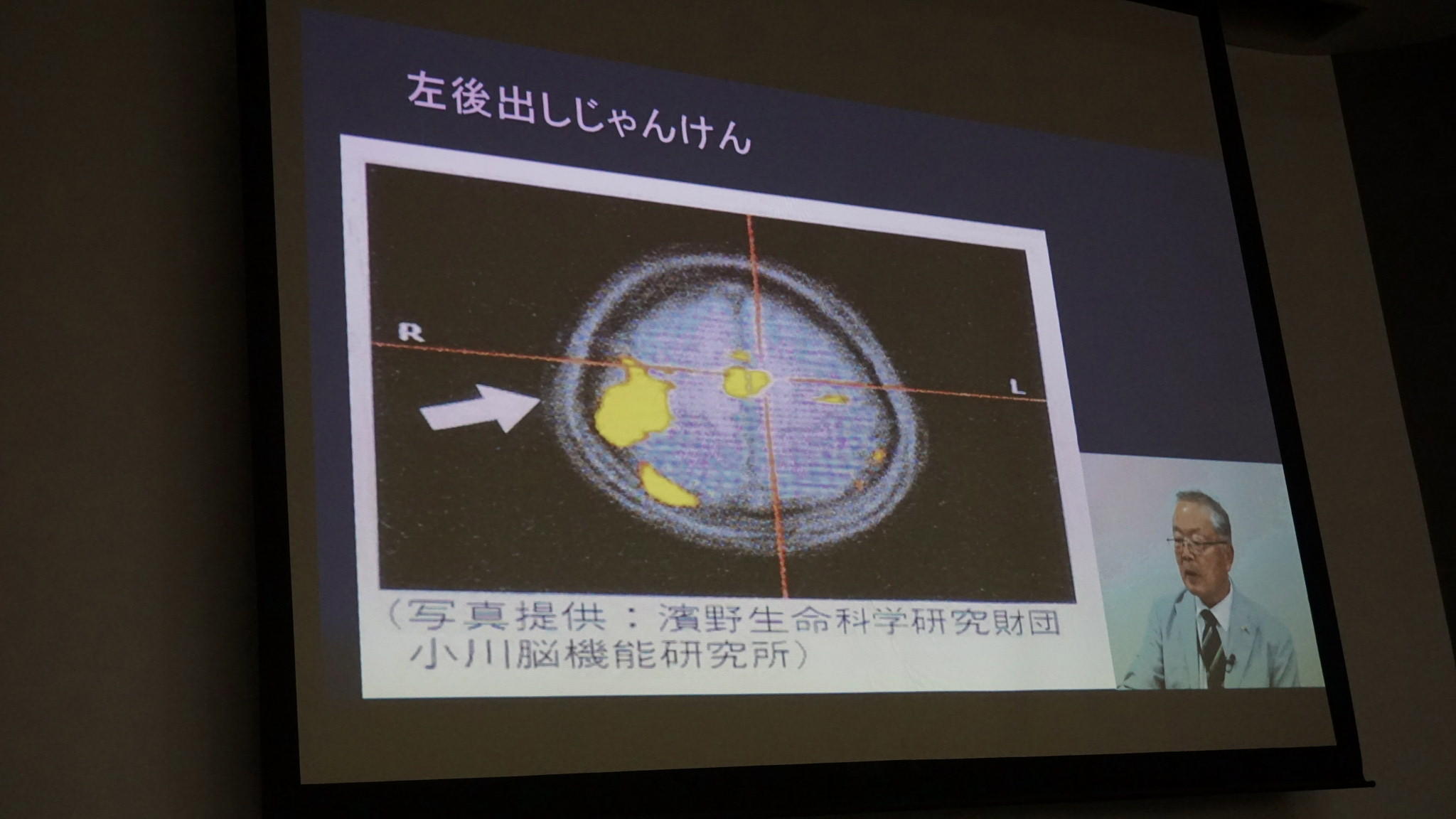 左後出しじゃんけん

R

L

（写真提供：濱野生命科学研究財団
小川脳機能研究所）